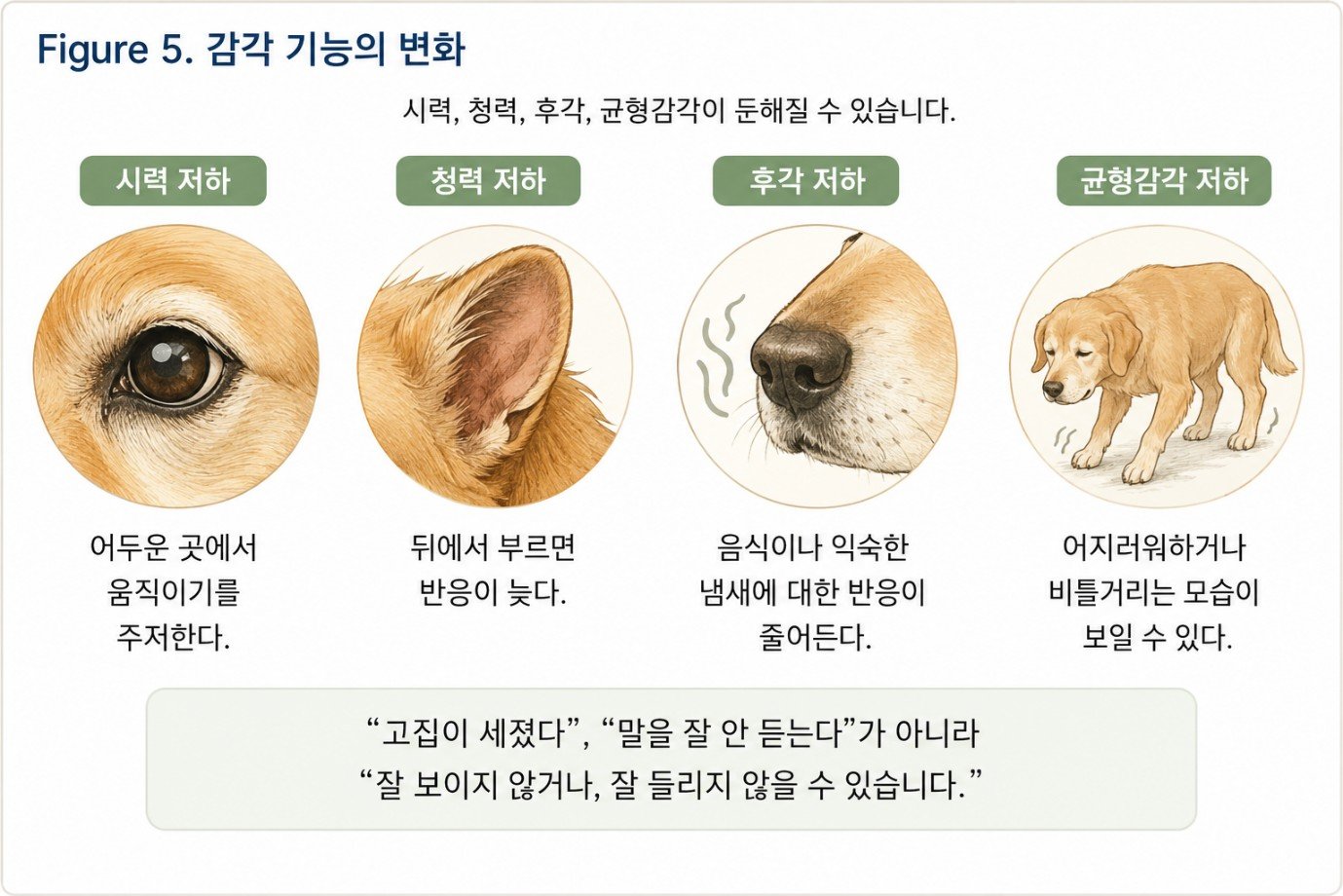 Figure 5. 감각 기능의 변화

시력, 청력, 후각, 균형감각이 둔해질 수 있습니다.

시력 저하

어두운 곳에서 움직이기를 주저한다.

청력 저하

뒤에서 부르면 반응이 늦다.

후각 저하

음식이나 익숙한 냄새에 대한 반응이 줄어든다.

균형감각 저하

어지러워하거나 비틀거리는 모습이 보일 수 있다.

“고집이 세졌다”, “말을 잘 안 듣는다”가 아니라
“잘 보이지 않거나, 잘 들리지 않을 수 있습니다.”